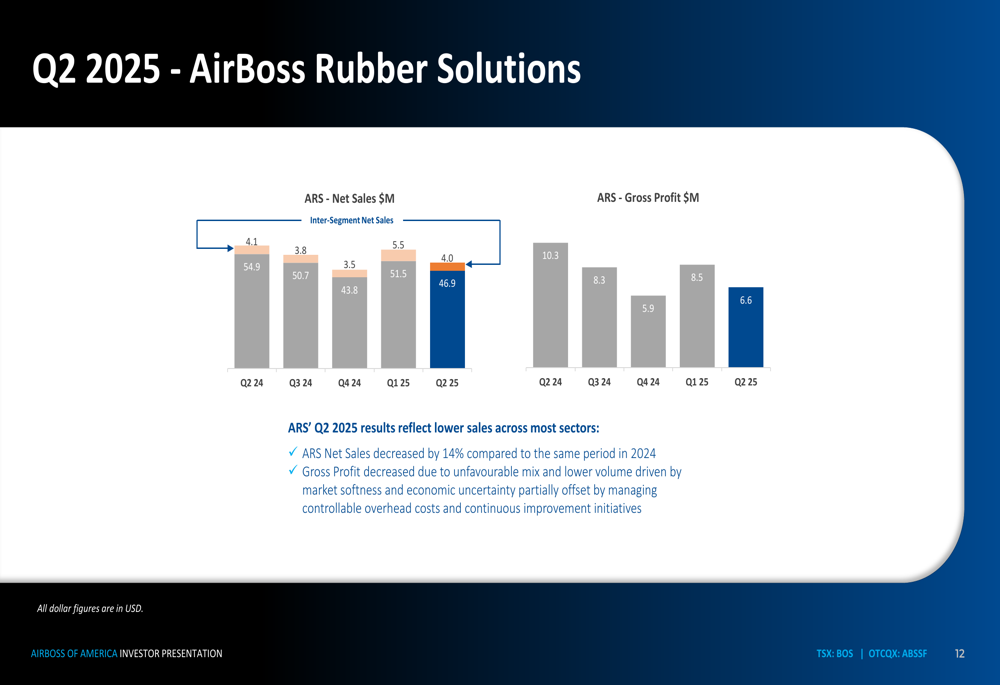 Q2 2025 - AirBoss Rubber Solutions

ARS - Net Sales $M

Inter-Segment Net Sales

4.1
54.9
3.8
50.7
3.5
43.8
5.5
51.5
4.0
46.9

Q2 24 Q3 24 Q4 24 Q1 25 Q2 25

ARS - Gross Profit $M

10.3
8.3
5.9
8.5
6.6

Q2 24 Q3 24 Q4 24 Q1 25 Q2 25

ARS' Q2 2025 results reflect lower sales across most sectors:

✓ ARS Net Sales decreased by 14% compared to the same period in 2024
✓ Gross Profit decreased due to unfavourable mix and lower volume driven by market softness and economic uncertainty partially offset by managing controllable overhead costs and continuous improvement initiatives

All dollar figures are in USD.

AIRBOSS OF AMERICA INVESTOR PRESENTATION

TSX: BOS | OTCQX: ABSSF 12